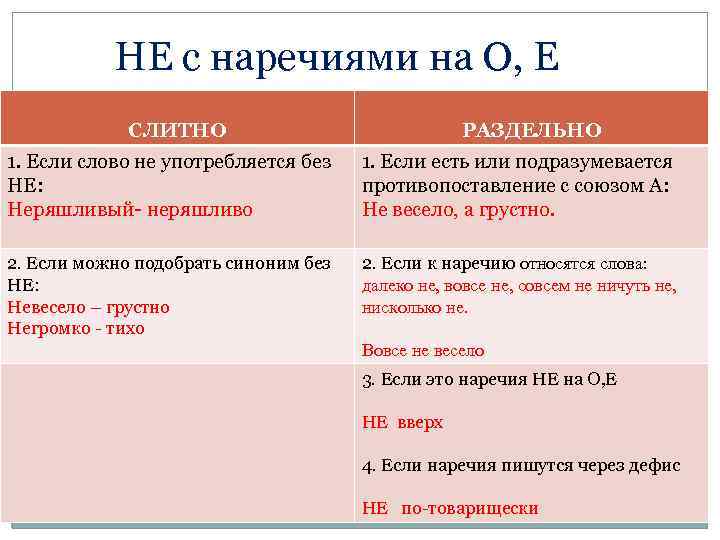 НЕ с наречиями на О, Е

| СЛИТНО | РАЗДЕЛЬНО |
|---|---|
| 1. Если слово не употребляется без НЕ: Неряшливый- неряшливо | 1. Если есть или подразумевается противопоставление с союзом А: Не весело, а грустно. |
| 2. Если можно подобрать синоним без НЕ: Невесело – грустно Негромко - тихо | 2. Если к наречию относятся слова: далеко не, вовсе не, совсем не ничуть не, нисколько не. Вовсе не весело |
| | 3. Если это наречия НЕ на О,Е НЕ вверх 4. Если наречия пишутся через дефис НЕ по-товарищески |